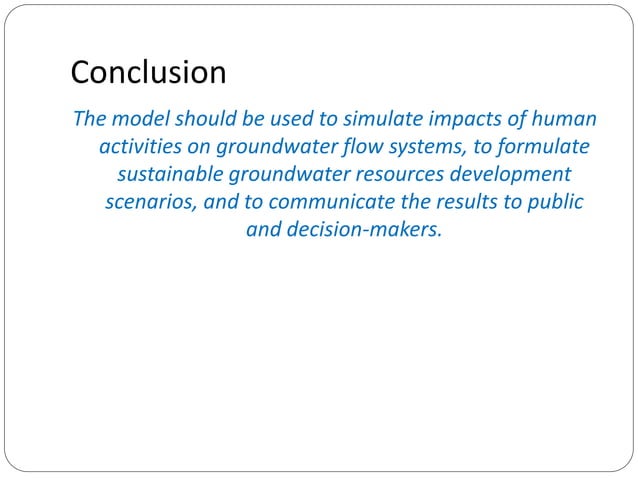 Conclusion

The model should be used to simulate impacts of human activities on groundwater flow systems, to formulate sustainable groundwater resources development scenarios, and to communicate the results to public and decision-makers.